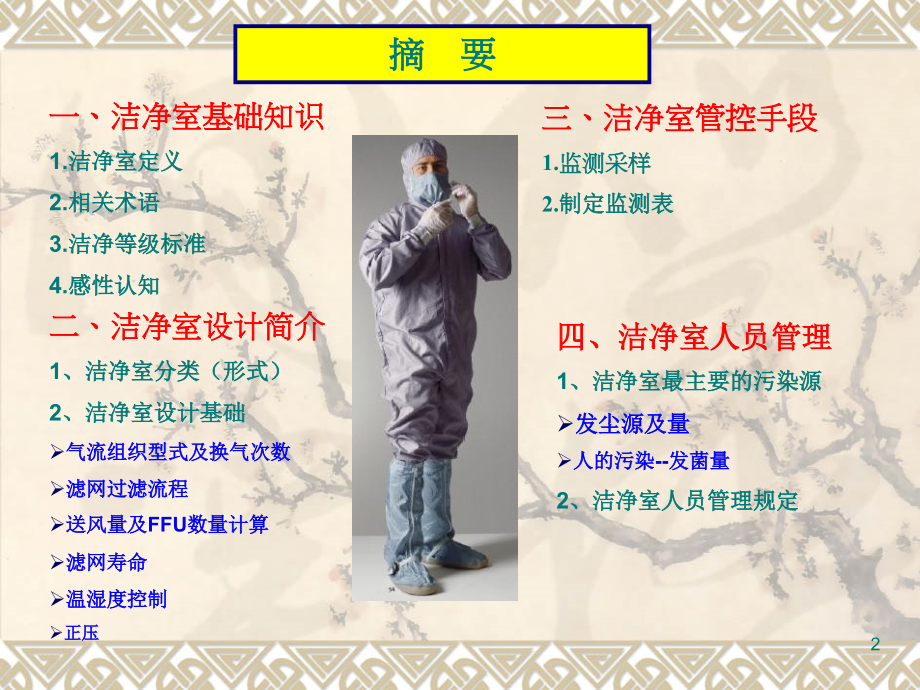 摘　要

一、洁净室基础知识

1.洁净室定义

2.相关术语

3.洁净等级标准

4.感性认知

二、洁净室设计简介

1、洁净室分类（形式）

2、洁净室设计基础

➢气流组织型式及换气次数

➢滤网过滤流程

➢送风量及FFU数量计算

➢滤网寿命

➢温湿度控制

➢正压

三、洁净室管控手段

1.监测采样

2.制定监测表

四、洁净室人员管理

1、洁净室最主要的污染源

➢发尘源及量

➢人的污染--发菌量

2、洁净室人员管理规定

2